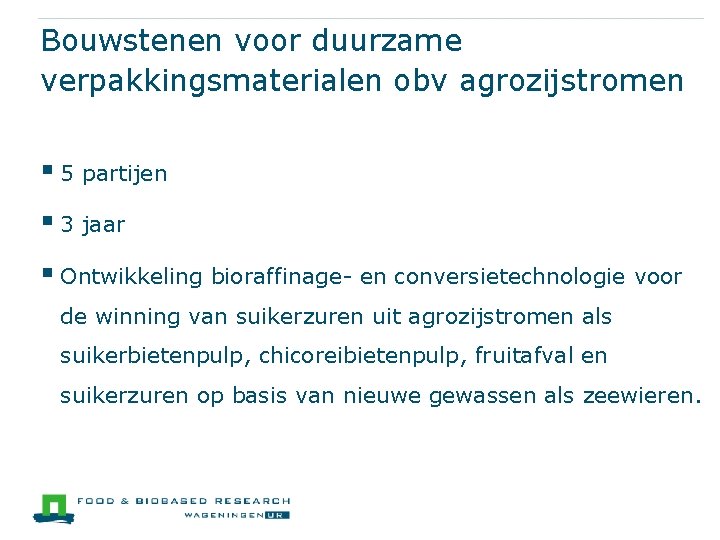 Bouwstenen voor duurzame verpakkingsmaterialen obv agrozijstromen

5 partijen

3 jaar

Ontwikkeling bioraffinage- en conversietechnologie voor de winning van suikerzuren uit agrozijstromen als suikerbietenpulp, chicoreibietenpulp, fruitafval en suikerzuren op basis van nieuwe gewassen als zeewieren.

FOOD & BIOBASED RESEARCH
WAGENINGEN UR